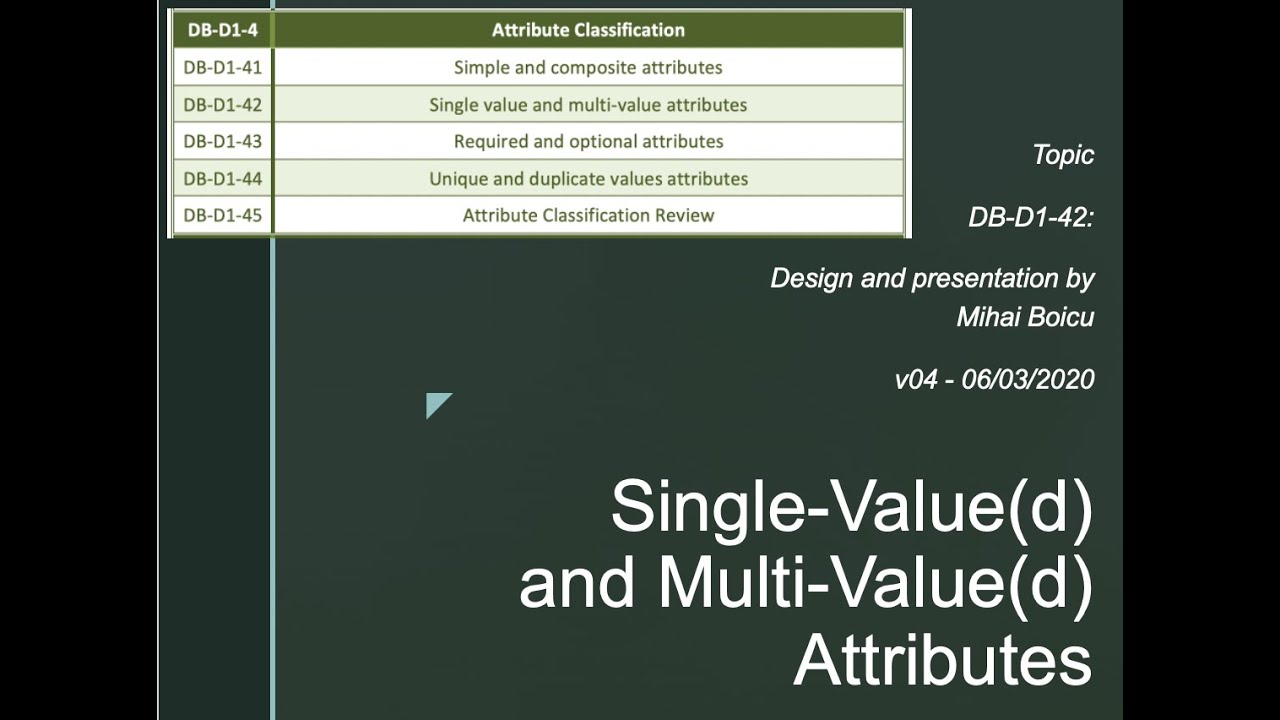 | DB-D1-4 | Attribute Classification |
|---|---|
| DB-D1-41 | Simple and composite attributes |
| DB-D1-42 | Single value and multi-value attributes |
| DB-D1-43 | Required and optional attributes |
| DB-D1-44 | Unique and duplicate values attributes |
| DB-D1-45 | Attribute Classification Review |

Topic

DB-D1-42:

Design and presentation by Mihai Boicu

v04 - 06/03/2020

Single-Value(d) and Multi-Value(d) Attributes